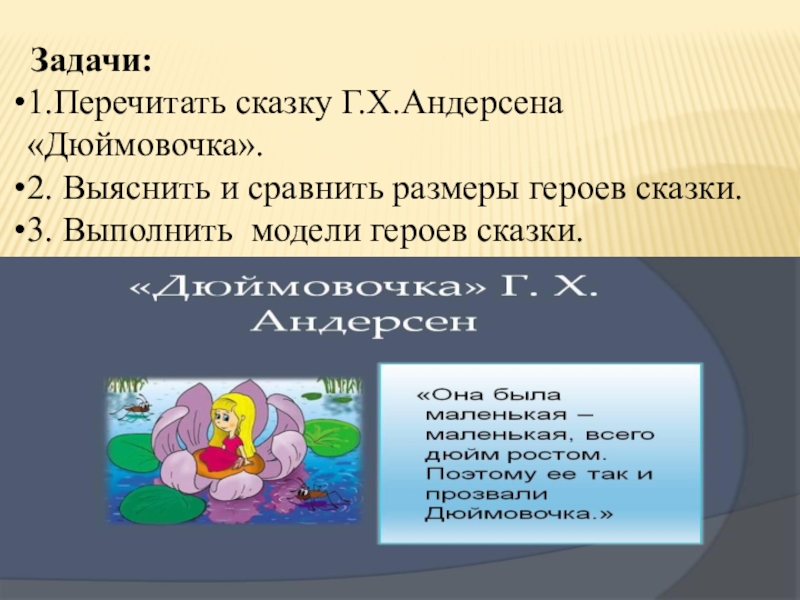 Задачи:
•1.Перечитать сказку Г.Х.Андерсена «Дюймовочка».
•2. Выяснить и сравнить размеры героев сказки.
•3. Выполнить модели героев сказки.

«Дюймовочка» Г. Х. Андерсен

«Она была маленькая – маленькая, всего дюйм ростом. Поэтому ее так и прозвали Дюймовочка.»